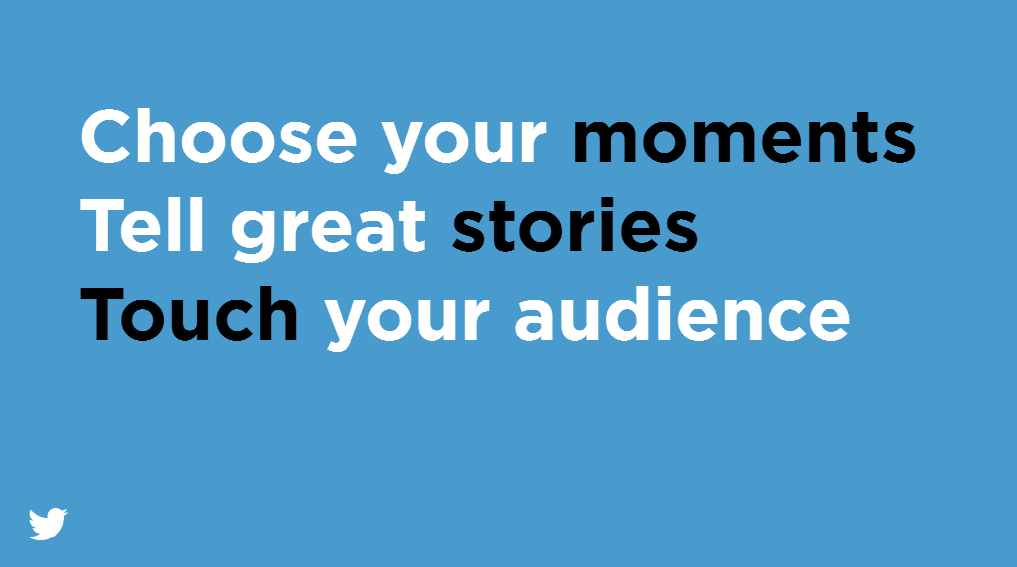 Choose your moments
Tell great stories
Touch your audience